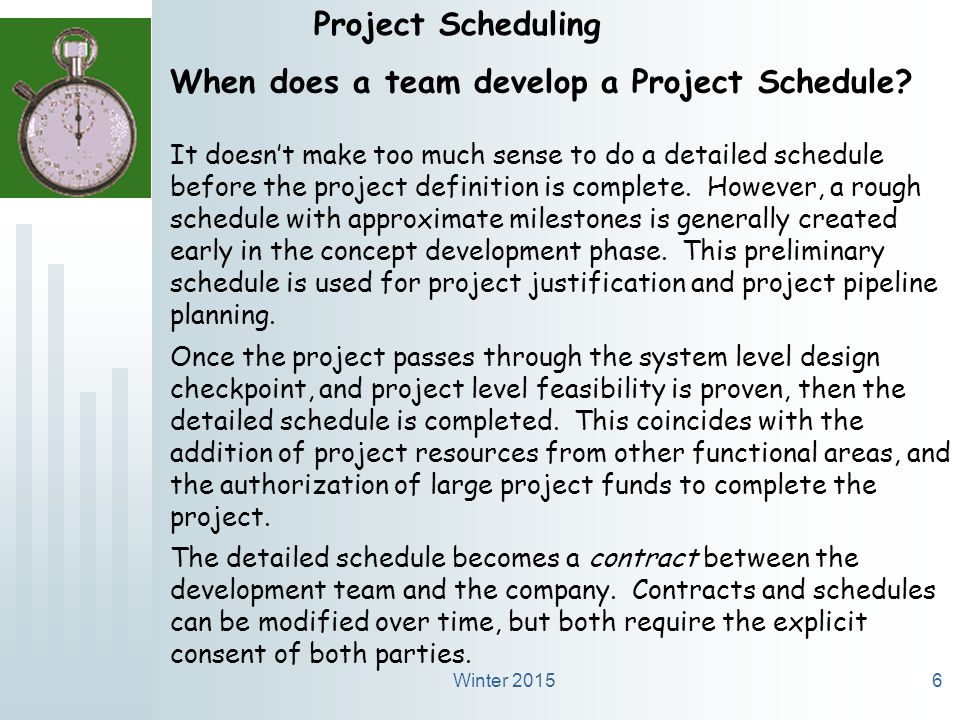 Project Scheduling

When does a team develop a Project Schedule?

It doesn't make too much sense to do a detailed schedule before the project definition is complete. However, a rough schedule with approximate milestones is generally created early in the concept development phase. This preliminary schedule is used for project justification and project pipeline planning.

Once the project passes through the system level design checkpoint, and project level feasibility is proven, then the detailed schedule is completed. This coincides with the addition of project resources from other functional areas, and the authorization of large project funds to complete the project.

The detailed schedule becomes a contract between the development team and the company. Contracts and schedules can be modified over time, but both require the explicit consent of both parties.

Winter 2015

6